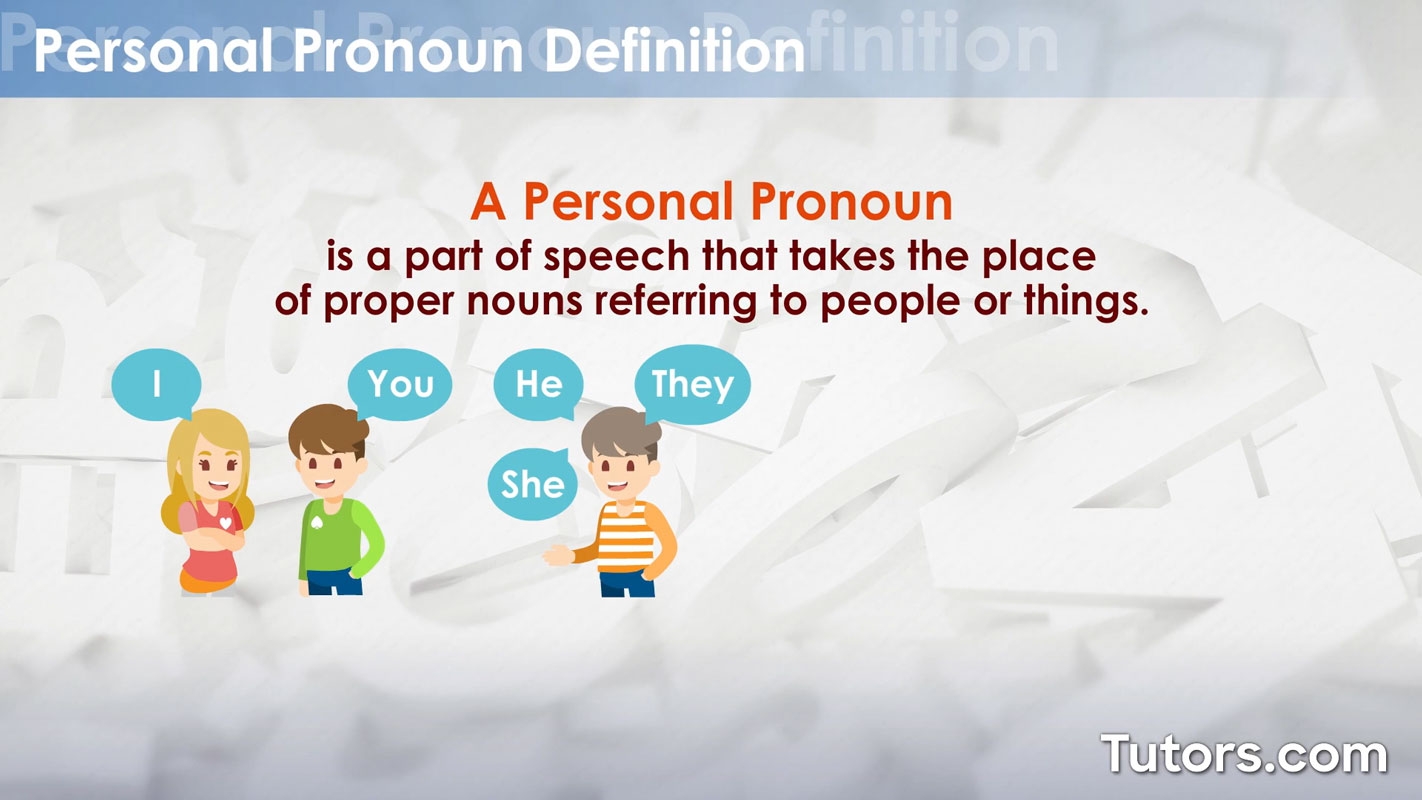 Personal Pronoun Definition

A Personal Pronoun
is a part of speech that takes the place of proper nouns referring to people or things.

I
You
He
They
She

Tutors.com